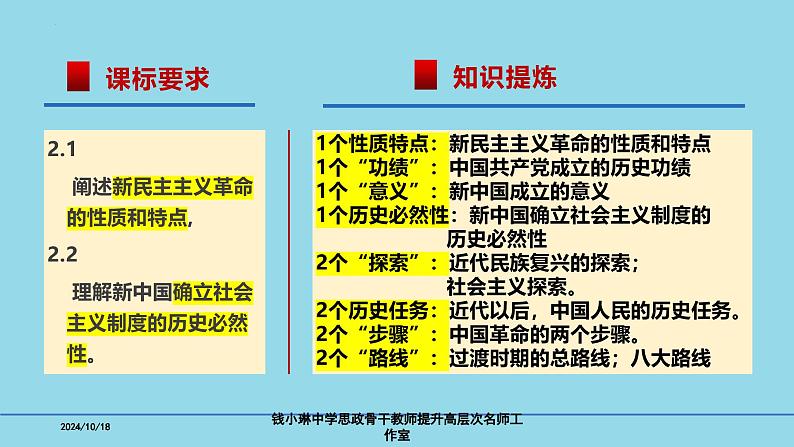 课标要求

2.1

阐述新民主主义革命的性质和特点，

2.2

理解新中国确立社会主义制度的历史必然性。

知识提炼

1个性质特点：新民主主义革命的性质和特点
1个“功绩”：中国共产党成立的历史功绩
1个“意义”：新中国成立的意义
1个历史必然性：新中国确立社会主义制度的历史必然性
2个“探索”：近代民族复兴的探索；社会主义探索。
2个历史任务：近代以后，中国人民的历史任务。
2个“步骤”：中国革命的两个步骤。
2个“路线”：过渡时期的总路线；八大路线

2024/10/18

钱小琳中学思政骨干教师提升高层次名师工作室